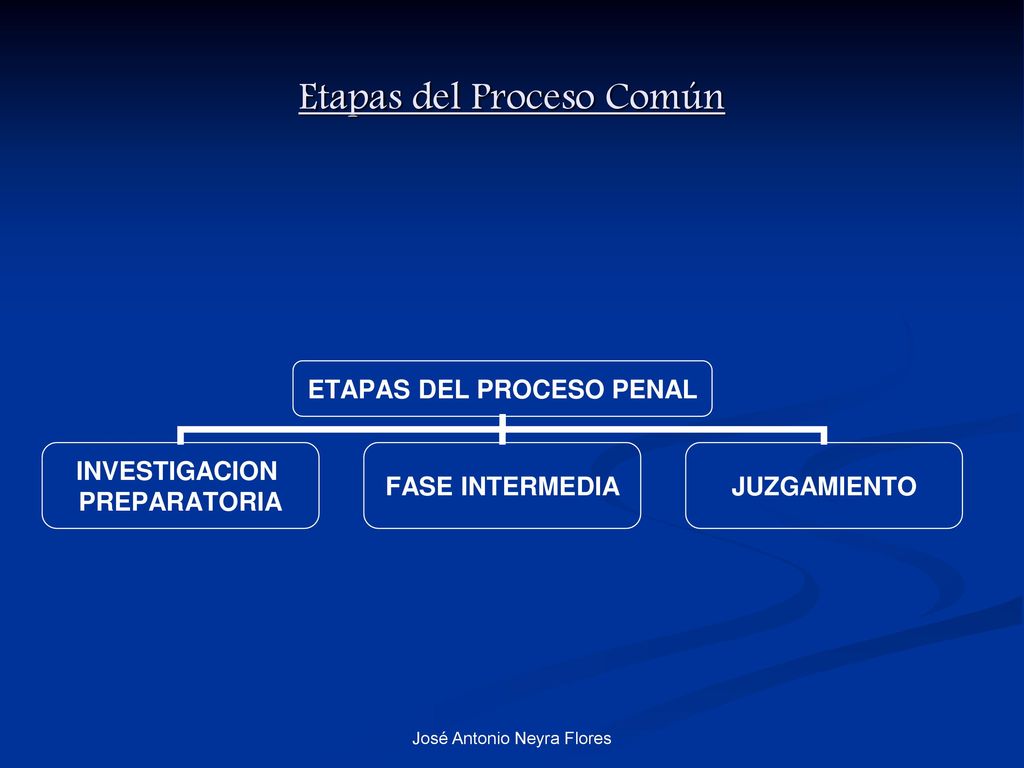 Etapas del Proceso Común

ETAPAS DEL PROCESO PENAL

INVESTIGACION PREPARATORIA

FASE INTERMEDIA

JUZGAMIENTO

José Antonio Neyra Flores